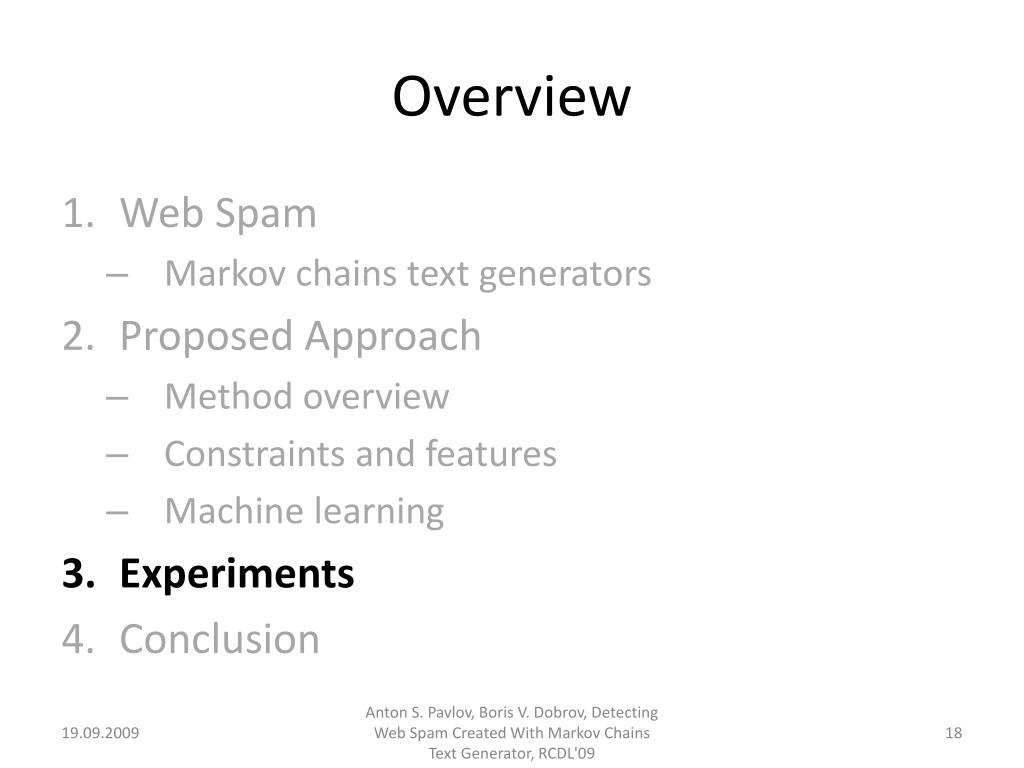 Overview

1. Web Spam
– Markov chains text generators
2. Proposed Approach
– Method overview
– Constraints and features
– Machine learning
3. Experiments
4. Conclusion

19.09.2009

Anton S. Pavlov, Boris V. Dobrov, Detecting Web Spam Created With Markov Chains Text Generator, RCDL'09

18